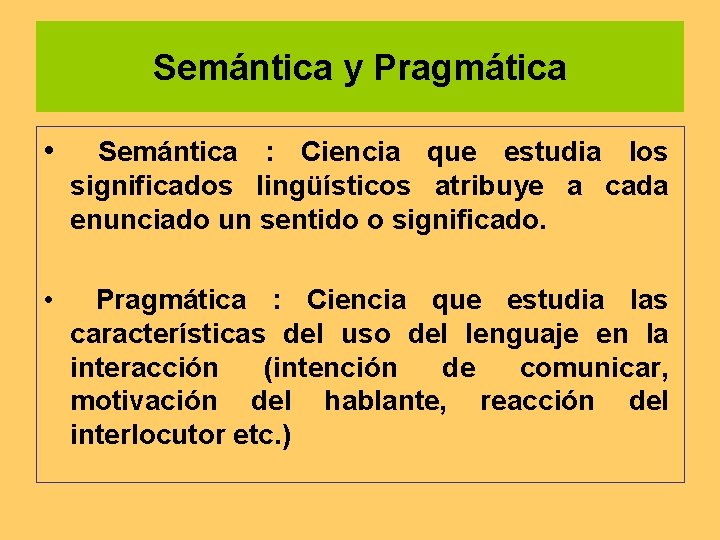 Semántica y Pragmática

• Semántica : Ciencia que estudia los significados lingüísticos atribuye a cada enunciado un sentido o significado.

• Pragmática : Ciencia que estudia las características del uso del lenguaje en la interacción (intención de comunicar, motivación del hablante, reacción del interlocutor etc.)